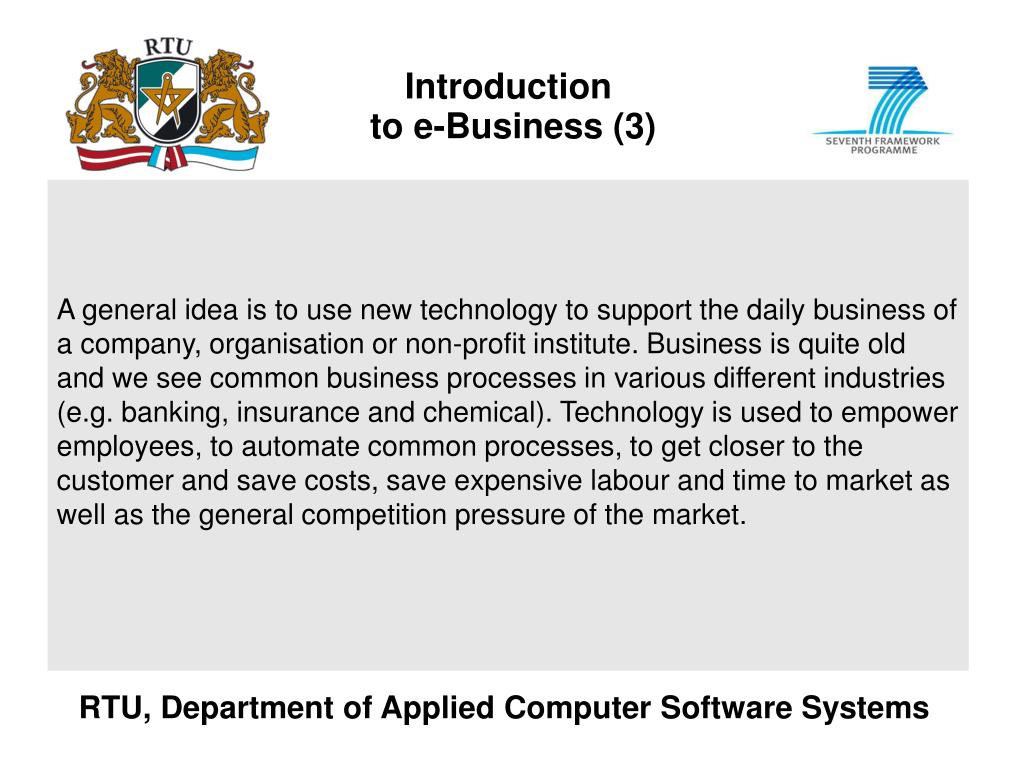 RTU

Introduction
to e-Business (3)

SEVENTH FRAMEWORK PROGRAMME

A general idea is to use new technology to support the daily business of a company, organisation or non-profit institute. Business is quite old and we see common business processes in various different industries (e.g. banking, insurance and chemical). Technology is used to empower employees, to automate common processes, to get closer to the customer and save costs, save expensive labour and time to market as well as the general competition pressure of the market.

RTU, Department of Applied Computer Software Systems